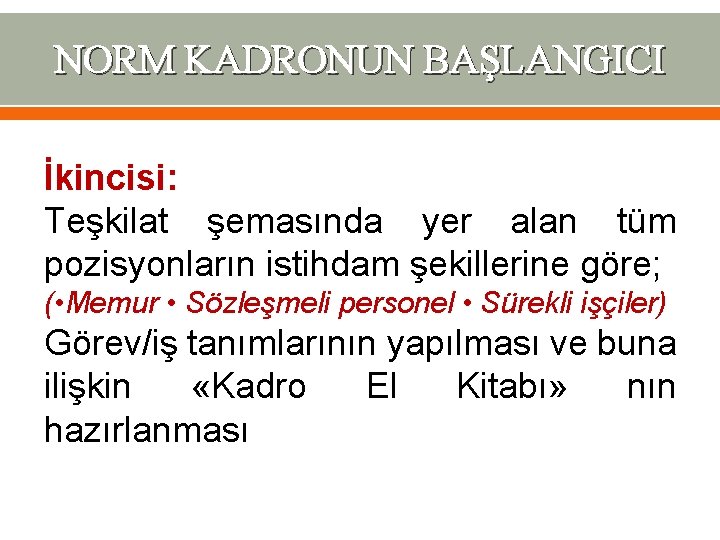 NORM KADRONUN BAŞLANGICI

İkincisi:
Teşkilat şemasında yer alan tüm pozisyonların istihdam şekillerine göre;
(•Memur • Sözleşmeli personel • Sürekli işçiler)
Görev/iş tanımlarının yapılması ve buna ilişkin «Kadro El Kitabı» nın hazırlanması